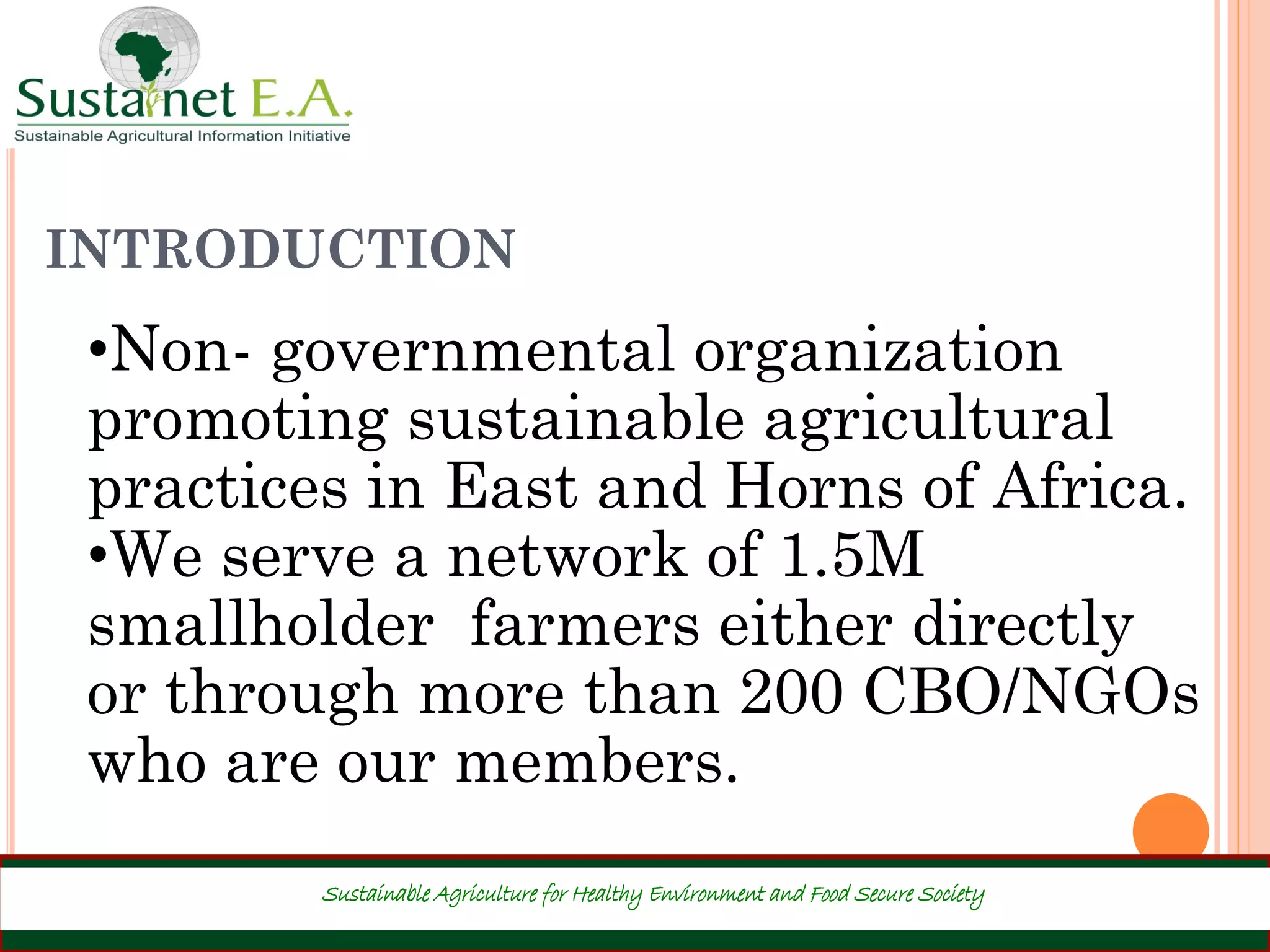 Sustainet E.A.
Sustainable Agricultural Information Initiative

INTRODUCTION

•Non- governmental organization promoting sustainable agricultural practices in East and Horns of Africa.
•We serve a network of 1.5M smallholder farmers either directly or through more than 200 CBO/NGOs who are our members.

Sustainable Agriculture for Healthy Environment and Food Secure Society